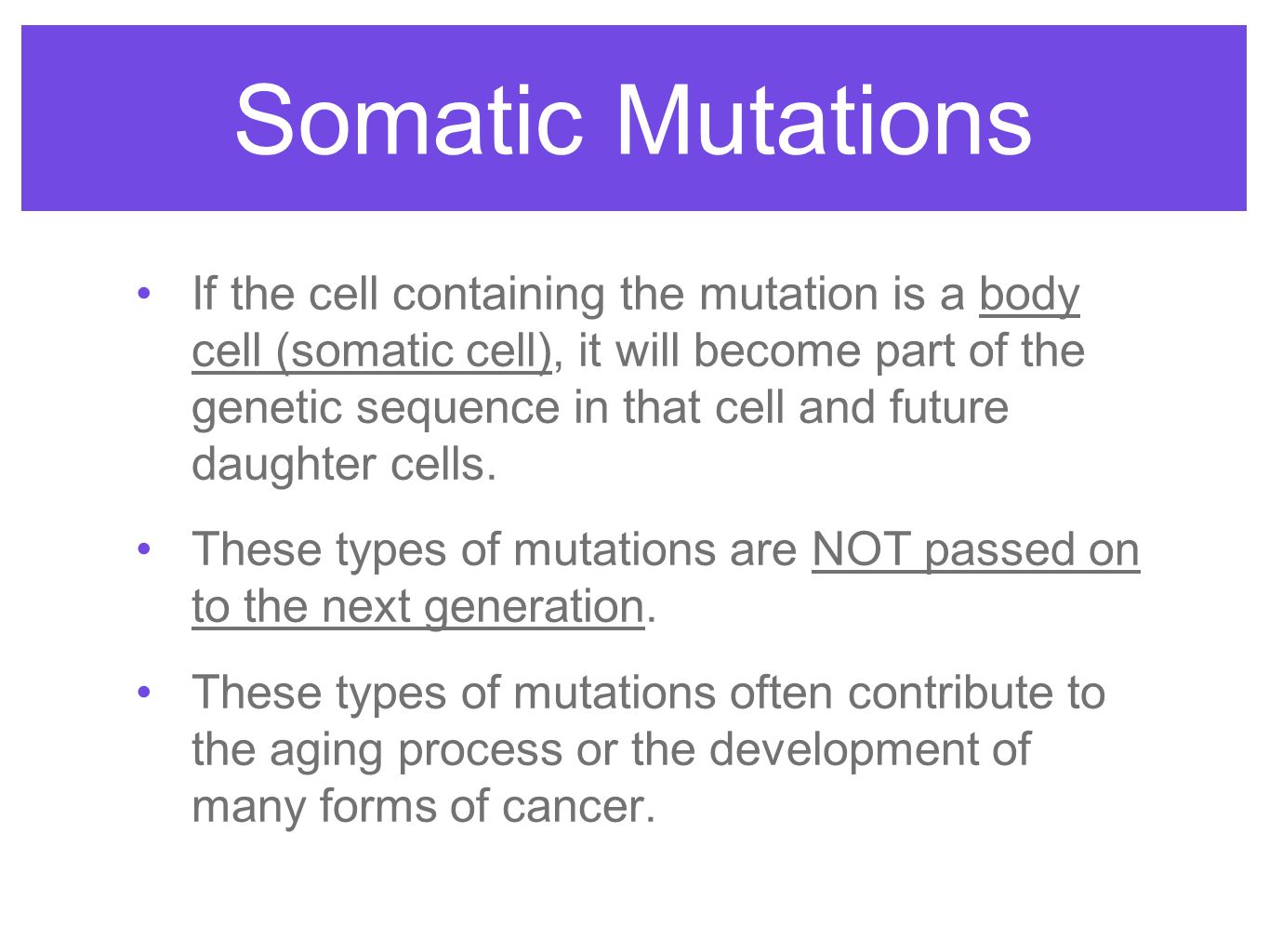 Somatic Mutations

• If the cell containing the mutation is a body cell (somatic cell), it will become part of the genetic sequence in that cell and future daughter cells.

• These types of mutations are NOT passed on to the next generation.

• These types of mutations often contribute to the aging process or the development of many forms of cancer.